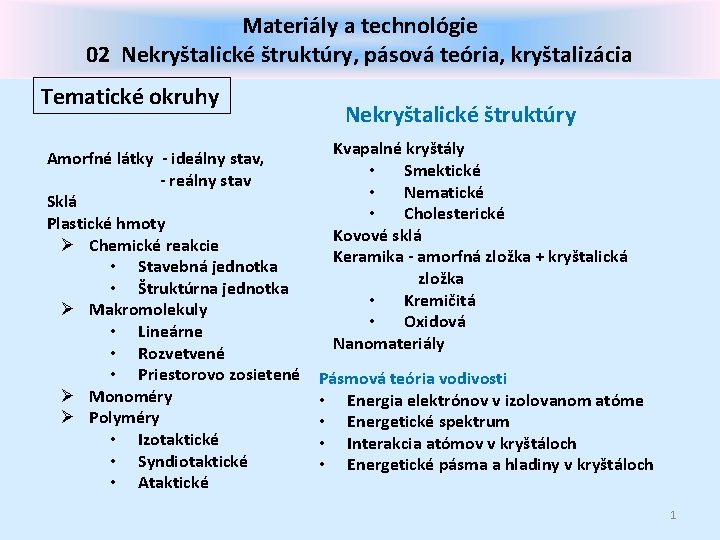 Materiály a technológie
02 Nekryštalické štruktúry, pásová teória, kryštalizácia

Tematické okruhy

Amorfné látky - ideálny stav,
- reálny stav
Sklá
Plastické hmoty
➢ Chemické reakcie
• Stavebná jednotka
• Štruktúrna jednotka
➢ Makromolekuly
• Lineárne
• Rozvetvené
• Priestorovo zosietené
➢ Monoméry
➢ Polyméry
• Izotaktické
• Syndiotaktické
• Ataktické

Nekryštalické štruktúry

Kvapalné kryštály
• Smektické
• Nematické
• Cholesterické
Kovové sklá
Keramika - amorfná zložka + kryštalická zložka
• Kremičitá
• Oxidová
Nanomateriály

Pásmová teória vodivosti
• Energia elektrónov v izolovanom atóme
• Energetické spektrum
• Interakcia atómov v kryštáloch
• Energetické pásma a hladiny v kryštáloch

1